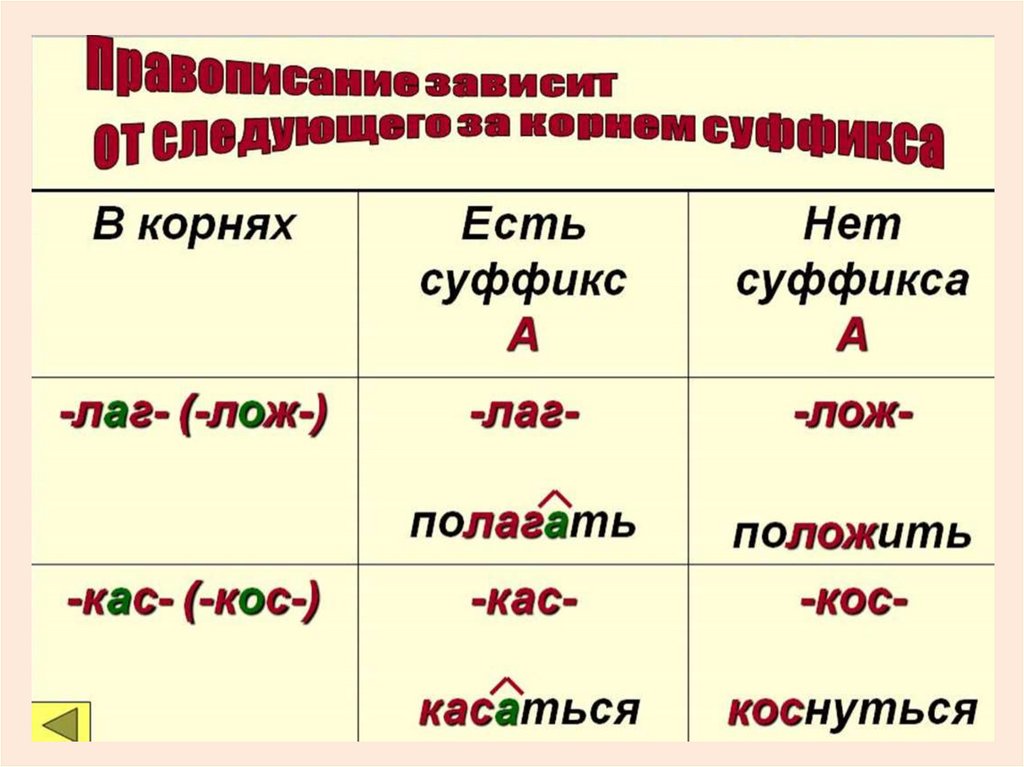 Правописание зависит от следующего за корнем суффикса

| В корнях | Есть суффикс А | Нет суффикса А |
|---|---|---|
| -лаг- (-лож-) | -лаг- полагать | -лож- положить |
| -кас- (-кос-) | -кас- касаться | -кос- коснуться |